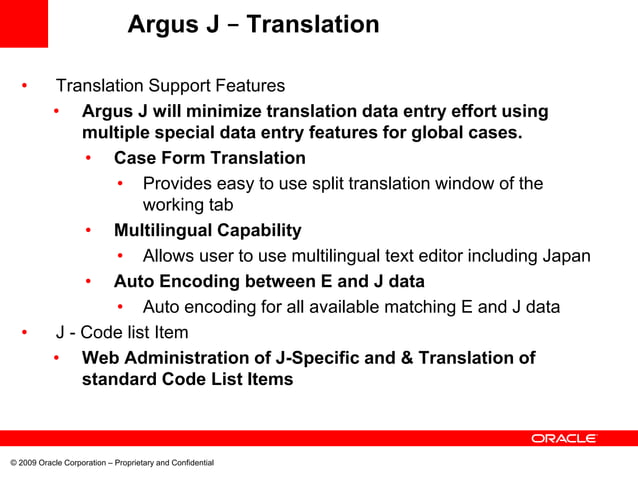 Argus J – Translation

• Translation Support Features
  • Argus J will minimize translation data entry effort using multiple special data entry features for global cases.
    • Case Form Translation
      • Provides easy to use split translation window of the working tab
    • Multilingual Capability
      • Allows user to use multilingual text editor including Japan
    • Auto Encoding between E and J data
      • Auto encoding for all available matching E and J data
• J - Code list Item
  • Web Administration of J-Specific and & Translation of standard Code List Items

ORACLE

© 2009 Oracle Corporation – Proprietary and Confidential